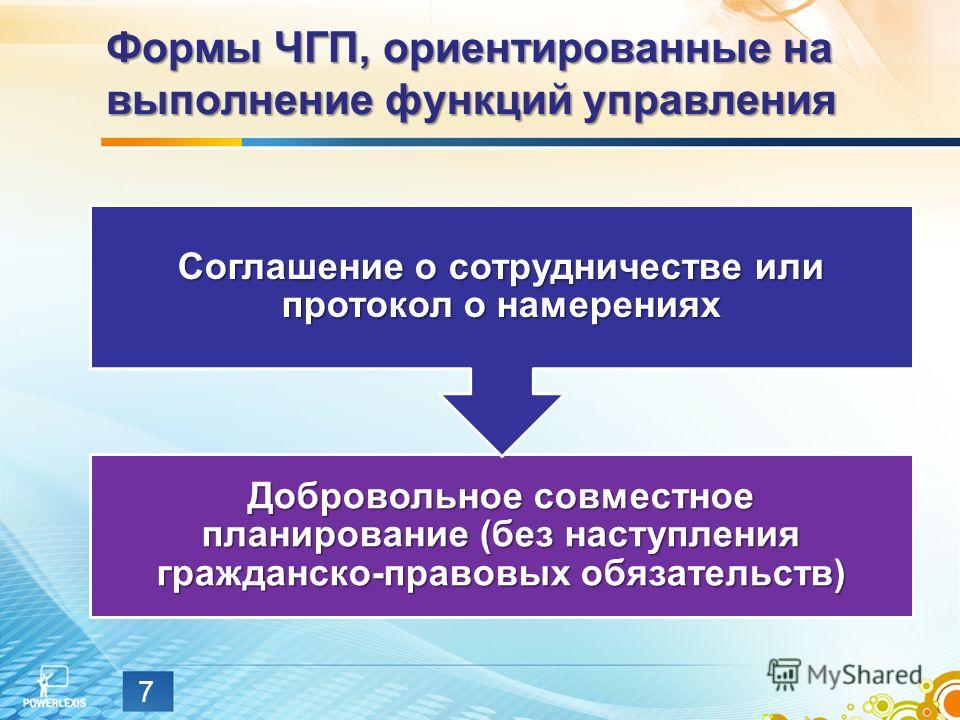 Формы ЧГП, ориентированные на выполнение функций управления

Соглашение о сотрудничестве или протокол о намерениях

Добровольное совместное планирование (без наступления гражданско-правовых обязательств)

POWERLEXIS

7

MyShared